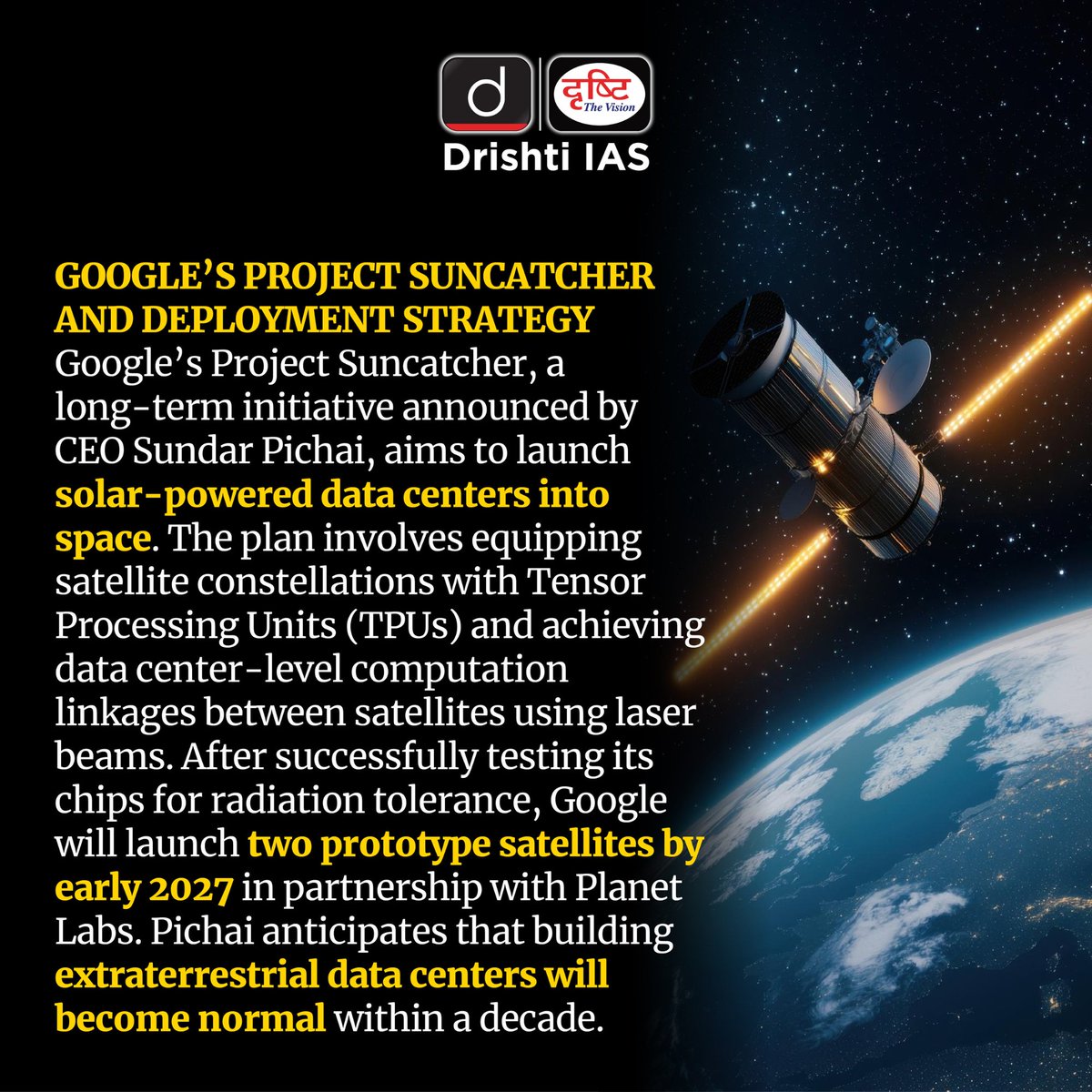 d दृष्टि The Vision
Drishti IAS

GOOGLE'S PROJECT SUNCATCHER AND DEPLOYMENT STRATEGY
Google's Project Suncatcher, a long-term initiative announced by CEO Sundar Pichai, aims to launch solar-powered data centers into space. The plan involves equipping satellite constellations with Tensor Processing Units (TPUs) and achieving data center-level computation linkages between satellites using laser beams. After successfully testing its chips for radiation tolerance, Google will launch two prototype satellites by early 2027 in partnership with Planet Labs. Pichai anticipates that building extraterrestrial data centers will become normal within a decade.